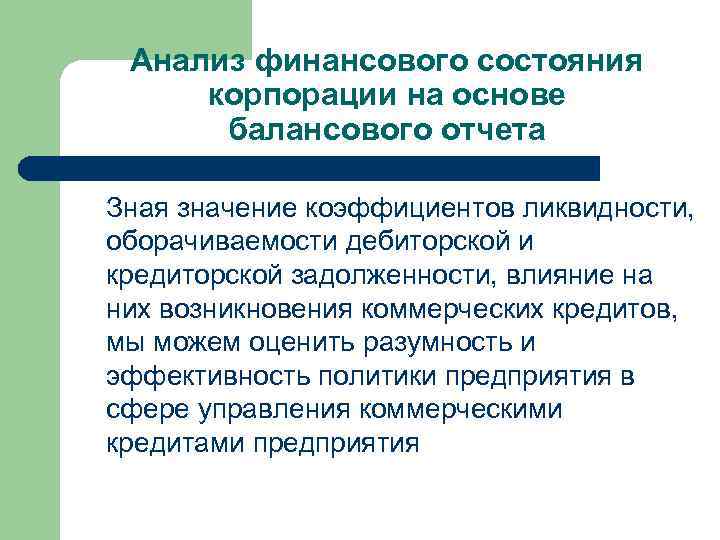 Анализ финансового состояния корпорации на основе балансового отчета

Зная значение коэффициентов ликвидности, оборачиваемости дебиторской и кредиторской задолженности, влияние на них возникновения коммерческих кредитов, мы можем оценить разумность и эффективность политики предприятия в сфере управления коммерческими кредитами предприятия